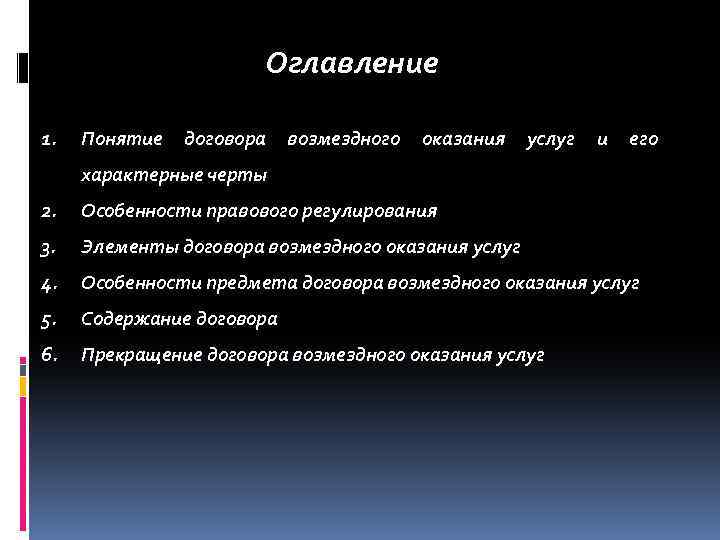 Оглавление

1. Понятие договора возмездного оказания услуг и его характерные черты
2. Особенности правового регулирования
3. Элементы договора возмездного оказания услуг
4. Особенности предмета договора возмездного оказания услуг
5. Содержание договора
6. Прекращение договора возмездного оказания услуг